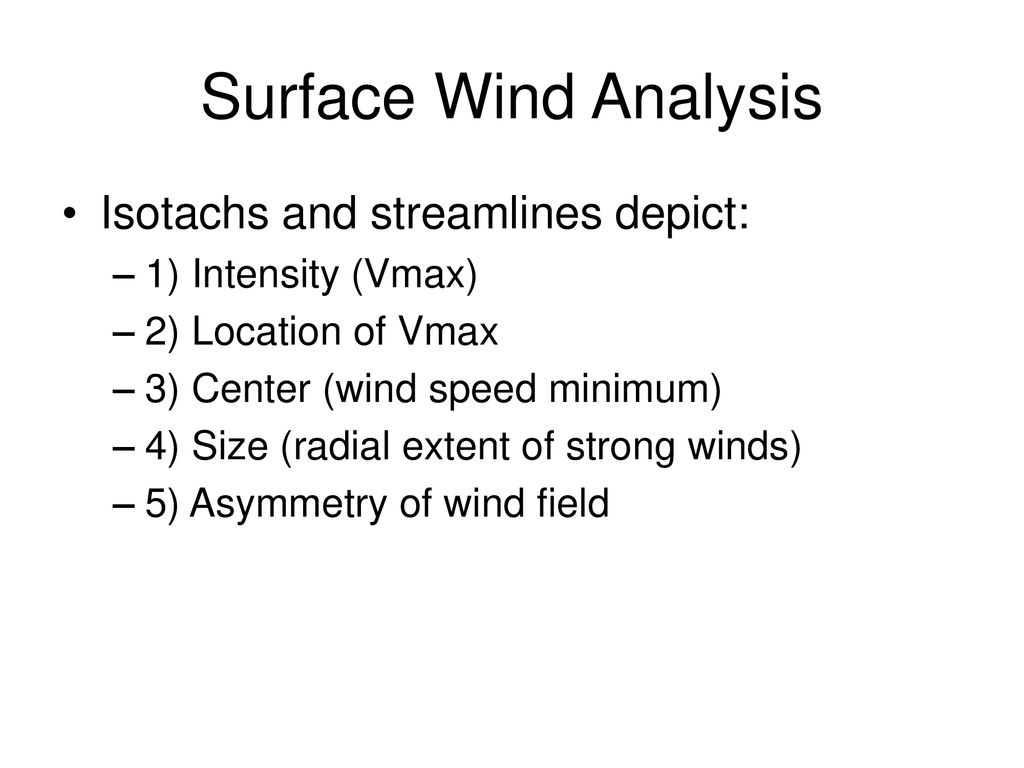 Surface Wind Analysis

• Isotachs and streamlines depict:
– 1) Intensity (Vmax)
– 2) Location of Vmax
– 3) Center (wind speed minimum)
– 4) Size (radial extent of strong winds)
– 5) Asymmetry of wind field